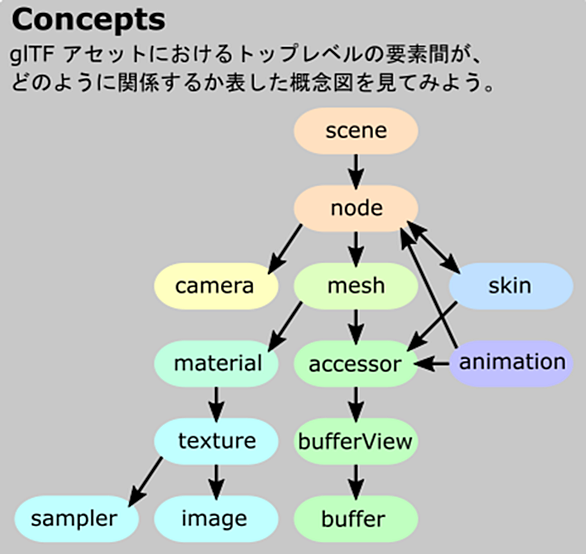 Concepts
glTF アセットにおけるトップレベルの要素間が、どのように関係するか表した概念図を見てみよう。

scene
node
camera
mesh
skin
material
accessor
animation
texture
bufferView
sampler
image
buffer